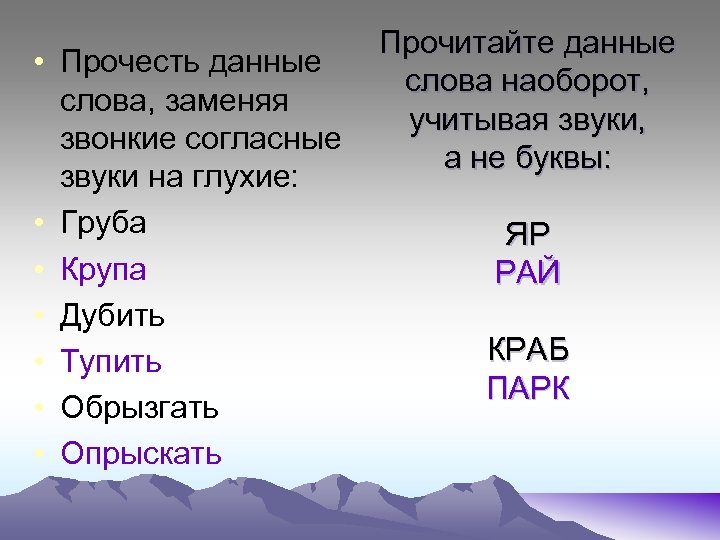 • Прочесть данные слова, заменяя звонкие согласные звуки на глухие:
• Груба
• Крупа
• Дубить
• Тупить
• Обрызгать
• Опрыскать

Прочитайте данные слова наоборот, учитывая звуки, а не буквы:

ЯР
РАЙ

КРАБ
ПАРК